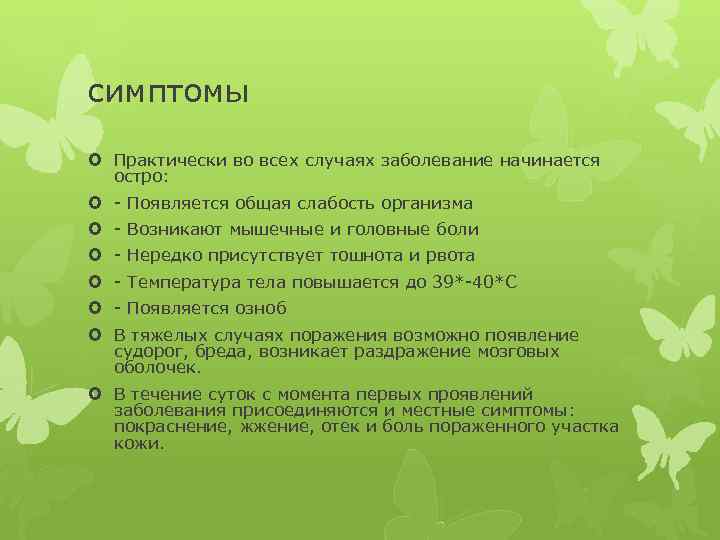 СИМПТОМЫ

Практически во всех случаях заболевание начинается остро:

- Появляется общая слабость организма

- Возникают мышечные и головные боли

- Нередко присутствует тошнота и рвота

- Температура тела повышается до 39*-40*С

- Появляется озноб

В тяжелых случаях поражения возможно появление судорог, бреда, возникает раздражение мозговых оболочек.

В течение суток с момента первых проявлений заболевания присоединяются и местные симптомы: покраснение, жжение, отек и боль пораженного участка кожи.